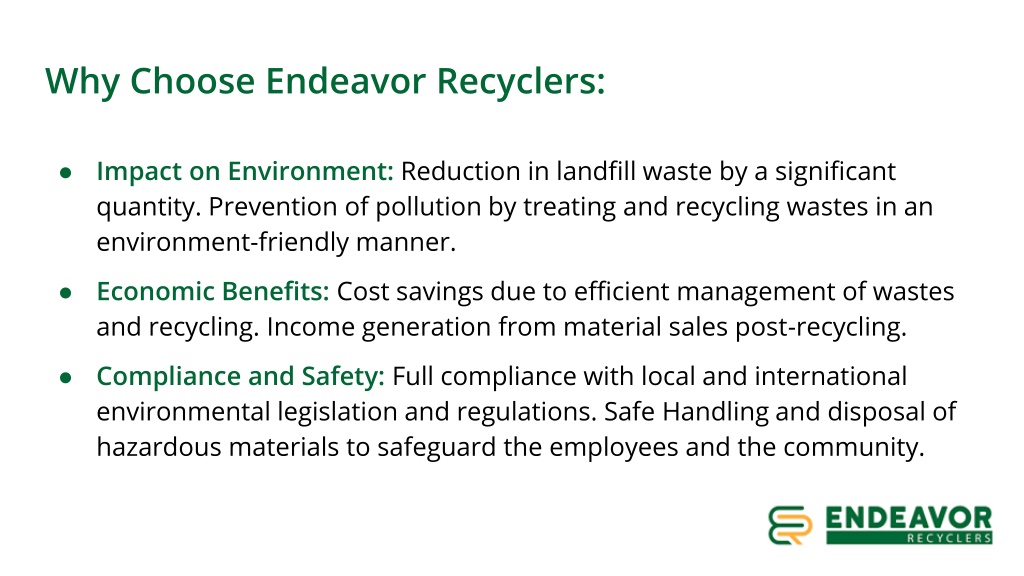 Why Choose Endeavor Recyclers:

● Impact on Environment: Reduction in landfill waste by a significant quantity. Prevention of pollution by treating and recycling wastes in an environment-friendly manner.

● Economic Benefits: Cost savings due to efficient management of wastes and recycling. Income generation from material sales post-recycling.

● Compliance and Safety: Full compliance with local and international environmental legislation and regulations. Safe Handling and disposal of hazardous materials to safeguard the employees and the community.

ENDEAVOR
RECYCLERS